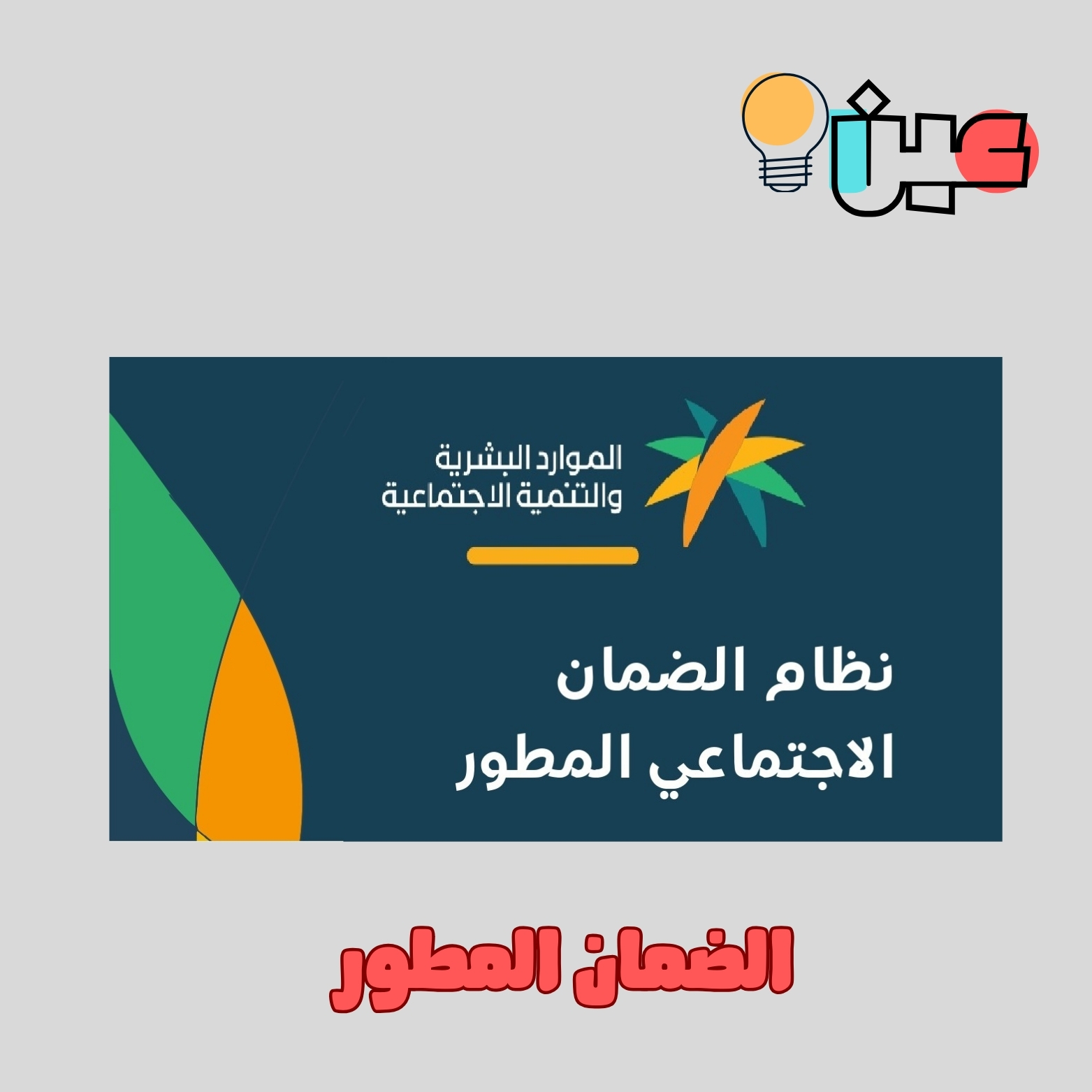 عين

الموارد البشرية
والتنمية الاجتماعية

نظام الضمان
الاجتماعي المطور

الضمان المطور